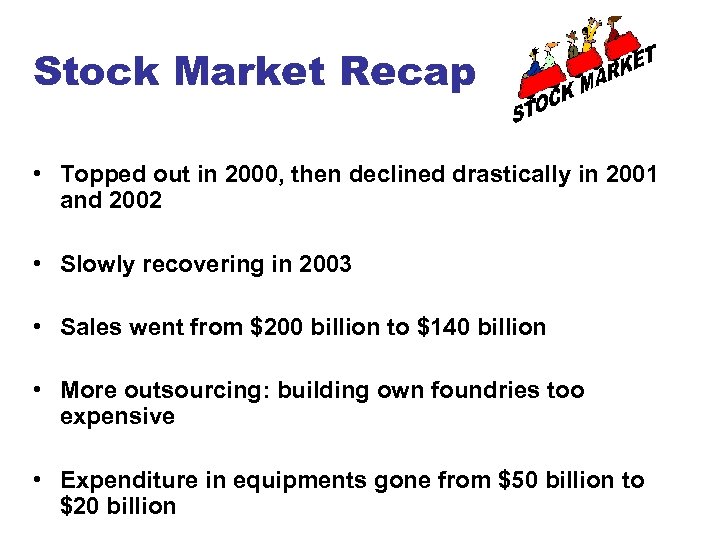 Stock Market Recap

STOCK MARKET

• Topped out in 2000, then declined drastically in 2001 and 2002

• Slowly recovering in 2003

• Sales went from \$200 billion to \$140 billion

• More outsourcing: building own foundries too expensive

• Expenditure in equipments gone from \$50 billion to \$20 billion